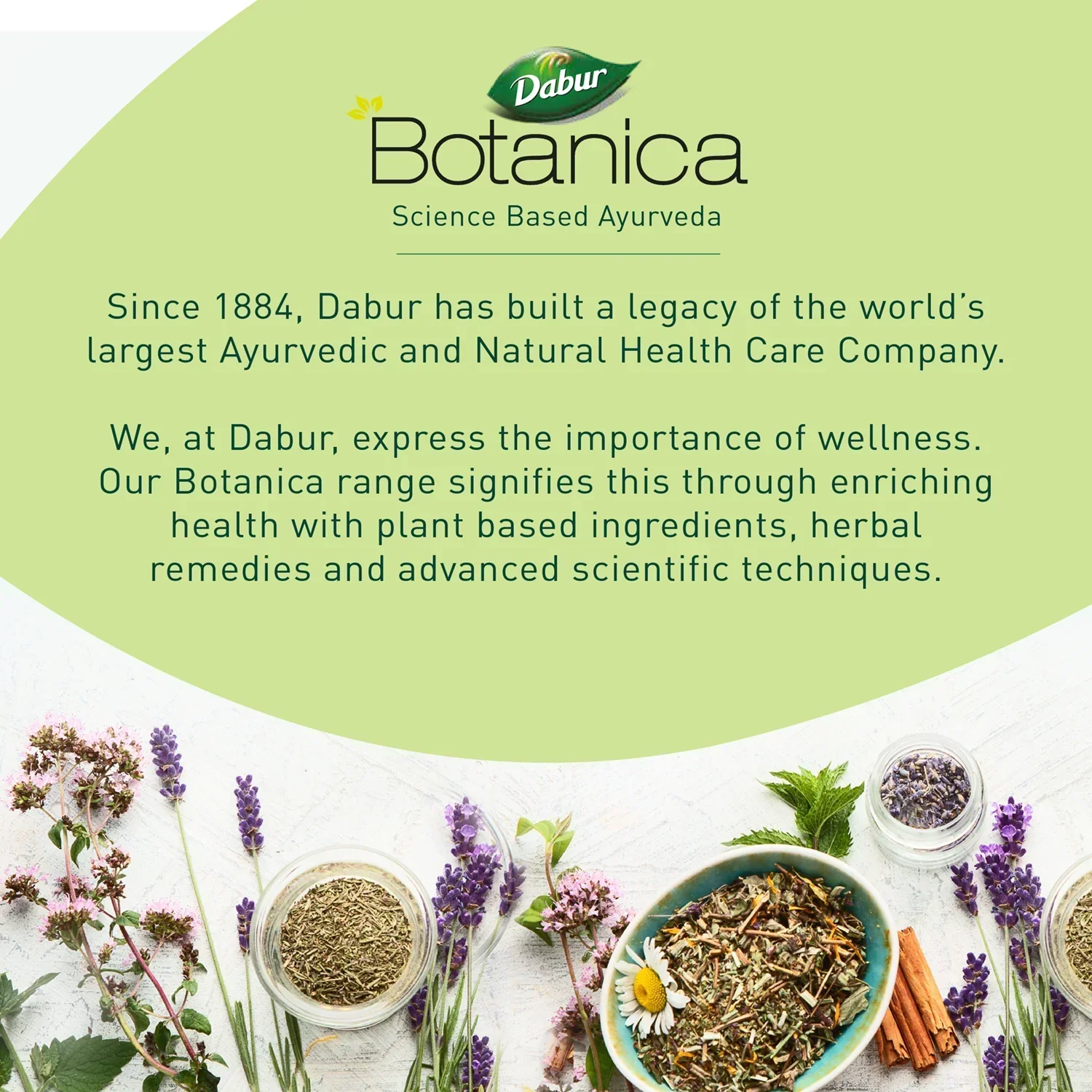 Dabur

Botanica

Science Based Ayurveda

Since 1884, Dabur has built a legacy of the world's largest Ayurvedic and Natural Health Care Company.

We, at Dabur, express the importance of wellness. Our Botanica range signifies this through enriching health with plant based ingredients, herbal remedies and advanced scientific techniques.